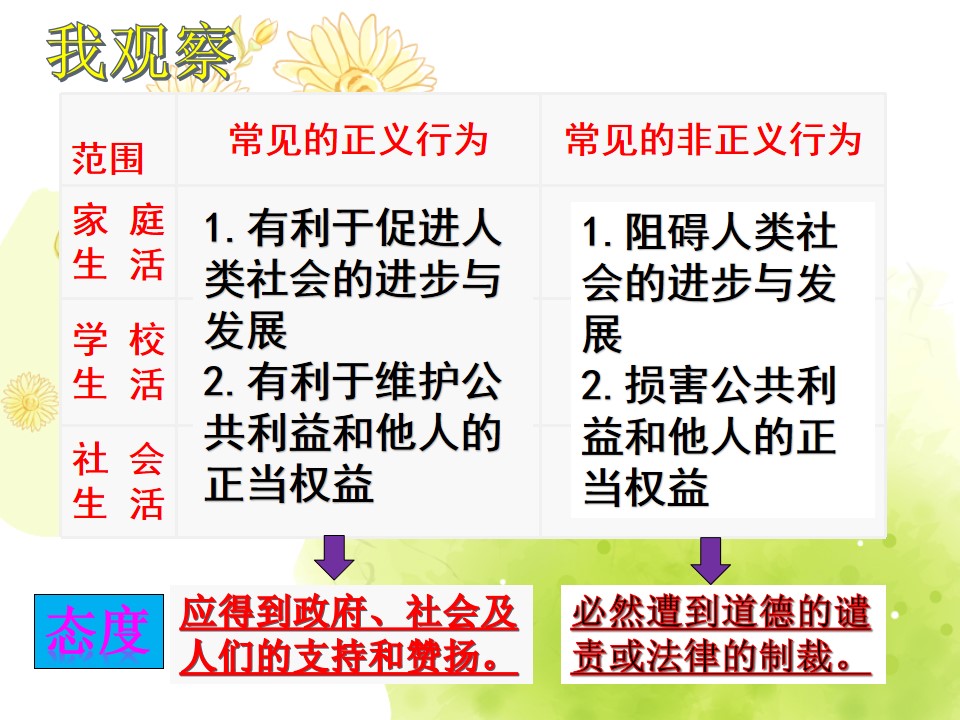 我观察

| 范围 | 常见的正义行为 | 常见的非正义行为 |
|---|---|---|
| 家庭生活 | 1.有利于促进人类社会的进步与发展 2.有利于维护公共利益和他人的正当权益 | 1.阻碍人类社会的进步与发展 2.损害公共利益和他人的正当权益 |
| 学校生活 | | |
| 社会生活 | | |

态度

应得到政府、社会及人们的支持和赞扬。

必然遭到道德的谴责或法律的制裁。